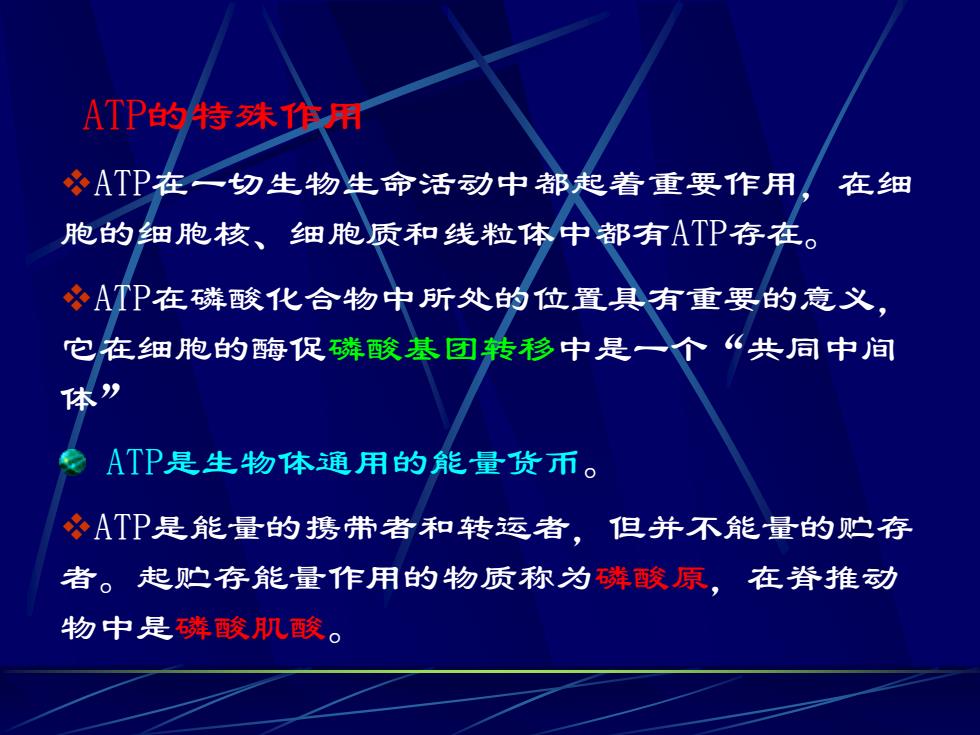 ATP的特殊作用

❖ATP在一切生物生命活动中都起着重要作用，在细胞的细胞核、细胞质和线粒体中都有ATP存在。

❖ATP在磷酸化合物中所处的位置具有重要的意义，它在细胞的酶促磷酸基团转移中是一个“共同中间体”

ATP是生物体通用的能量货币。

❖ATP是能量的携带者和转运者，但并不能量的贮存者。起贮存能量作用的物质称为磷酸原，在脊推动物中是磷酸肌酸。